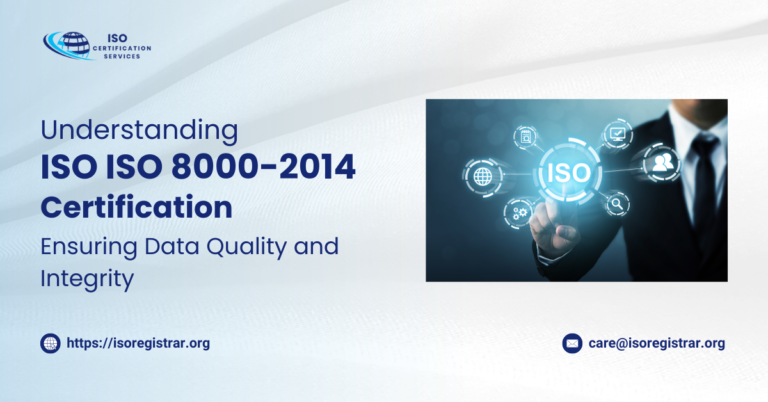 ISO
CERTIFICATION
SERVICES

Understanding
ISO ISO 8000-2014
Certification
Ensuring Data Quality and Integrity

ISO

https://isoregistrar.org

care@isoregistrar.org